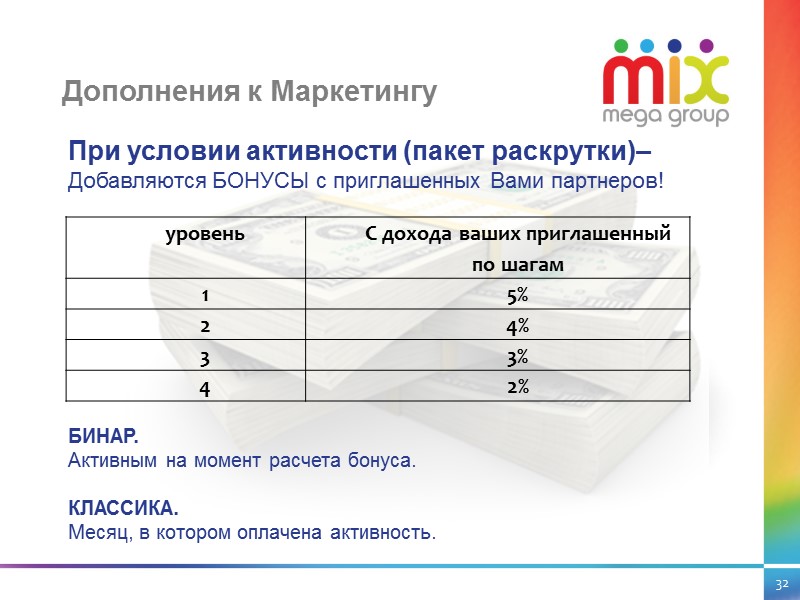 mix
mega group

Дополнения к Маркетингу

При условии активности (пакет раскрутки)–
Добавляются БОНУСЫ с приглашенных Вами партнеров!

| уровень | С дохода ваших приглашенный по шагам |
|---|---|
| 1 | 5% |
| 2 | 4% |
| 3 | 3% |
| 4 | 2% |

БИНАР.
Активным на момент расчета бонуса.

КЛАССИКА.
Месяц, в котором оплачена активность.

32